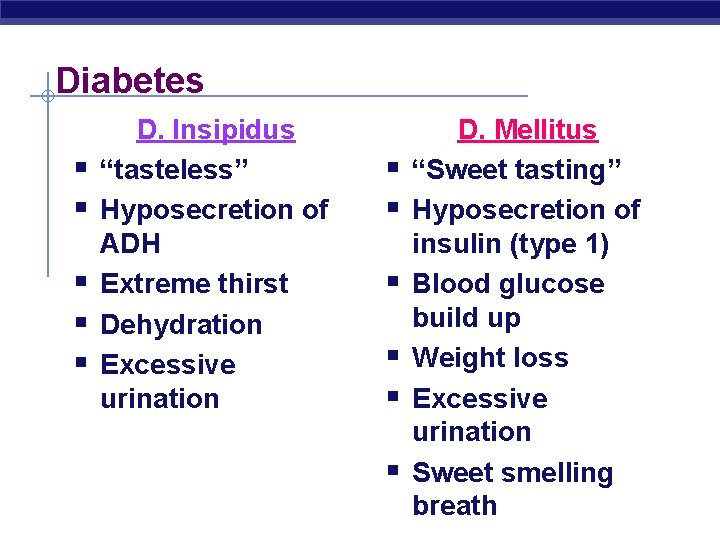 Diabetes

D. Insipidus

- “tasteless”
- Hyposecretion of ADH
- Extreme thirst
- Dehydration
- Excessive urination

D. Mellitus

- “Sweet tasting”
- Hyposecretion of insulin (type 1)
- Blood glucose build up
- Weight loss
- Excessive urination
- Sweet smelling breath